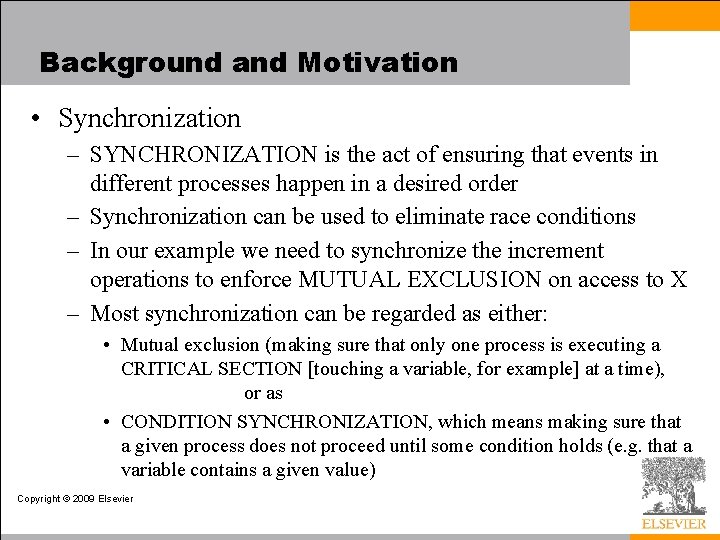 Background and Motivation

• Synchronization

– SYNCHRONIZATION is the act of ensuring that events in different processes happen in a desired order

– Synchronization can be used to eliminate race conditions

– In our example we need to synchronize the increment operations to enforce MUTUAL EXCLUSION on access to X

– Most synchronization can be regarded as either:

• Mutual exclusion (making sure that only one process is executing a CRITICAL SECTION [touching a variable, for example] at a time),
or as

• CONDITION SYNCHRONIZATION, which means making sure that a given process does not proceed until some condition holds (e.g. that a variable contains a given value)

Copyright © 2009 Elsevier

ELSEVIER